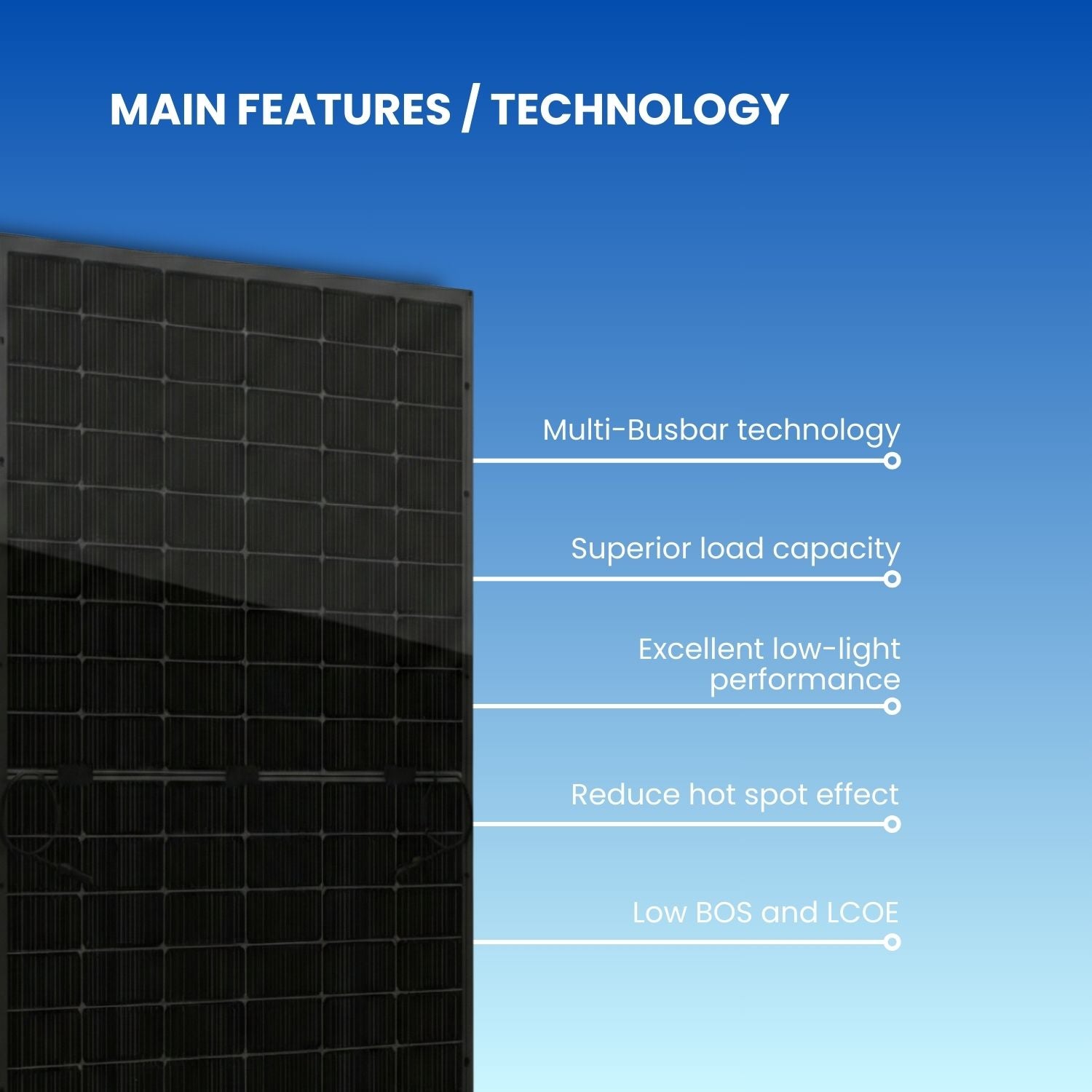 MAIN FEATURES / TECHNOLOGY

Multi-Busbar technology

Superior load capacity

Excellent low-light performance

Reduce hot spot effect

Low BOS and LCOE